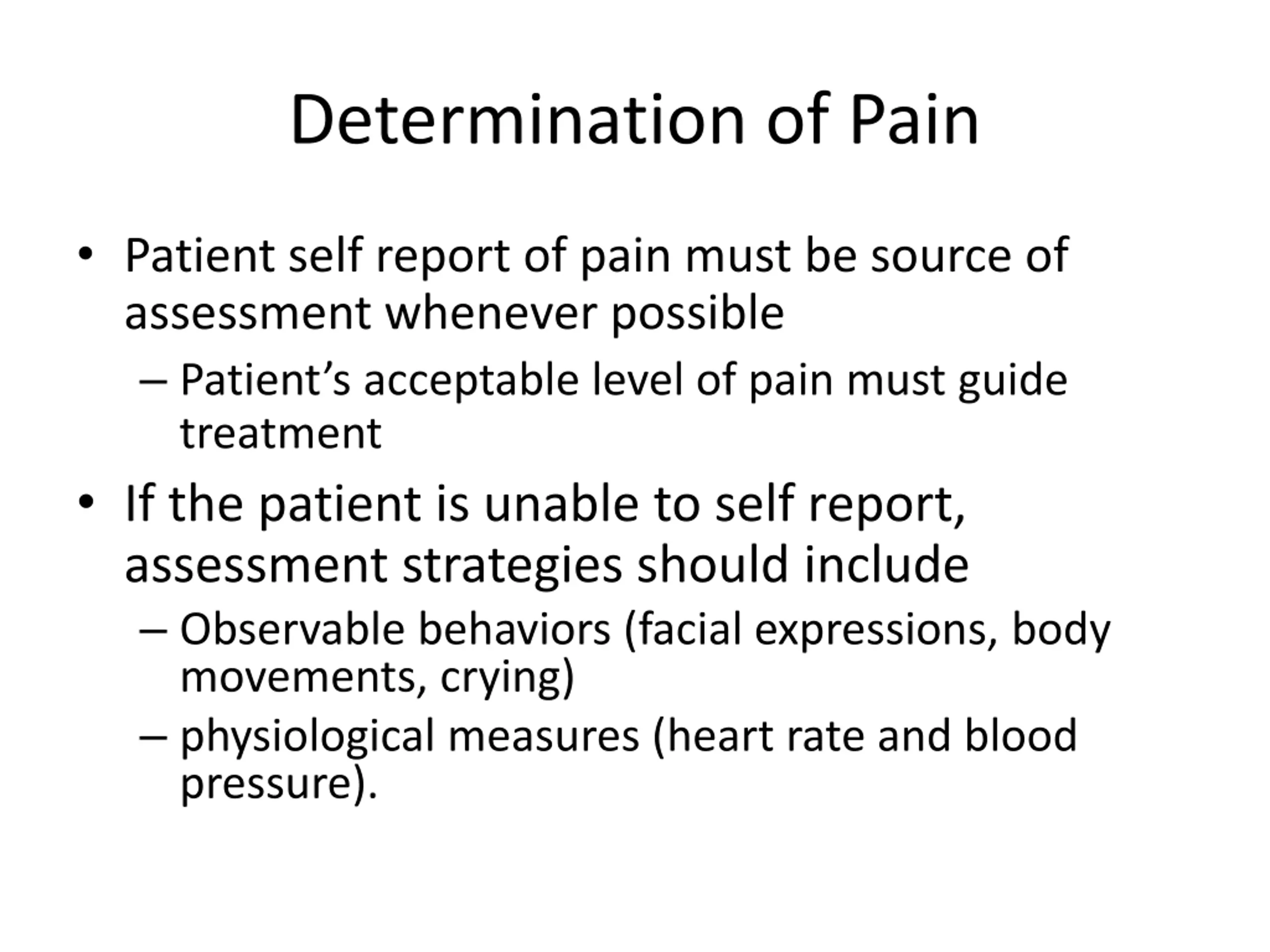 Determination of Pain

• Patient self report of pain must be source of assessment whenever possible
  – Patient’s acceptable level of pain must guide treatment
• If the patient is unable to self report, assessment strategies should include
  – Observable behaviors (facial expressions, body movements, crying)
  – physiological measures (heart rate and blood pressure).